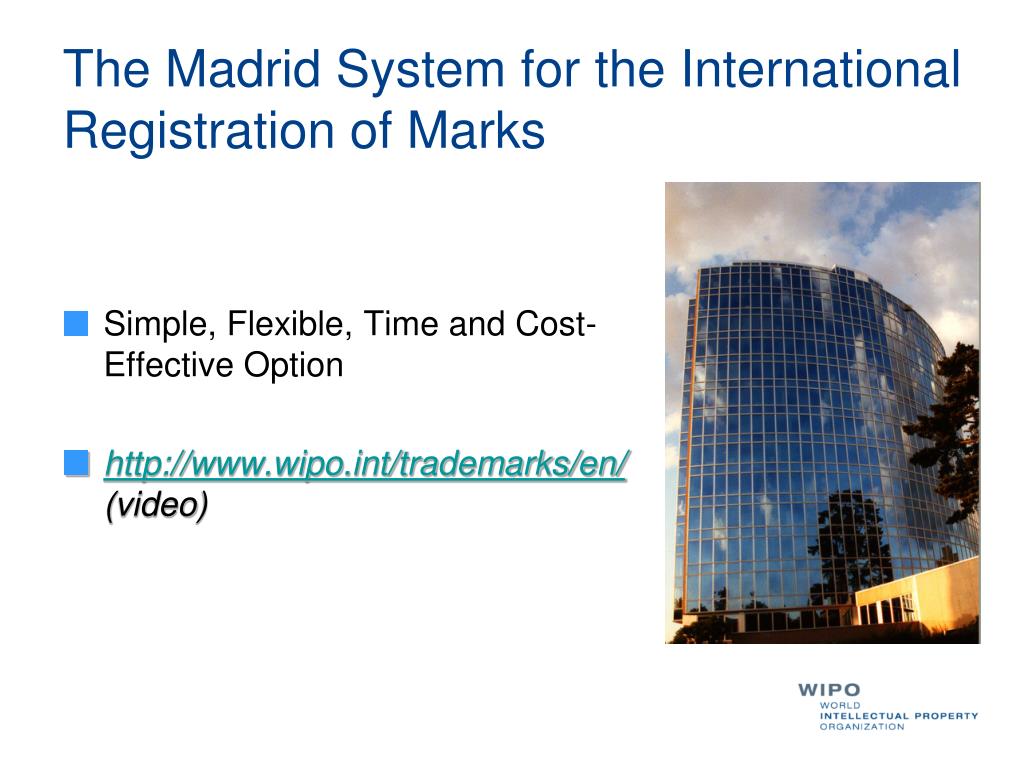 The Madrid System for the International Registration of Marks

Simple, Flexible, Time and Cost-Effective Option

http://www.wipo.int/trademarks/en/ (video)

WIPO
WORLD
INTELLECTUAL PROPERTY
ORGANIZATION